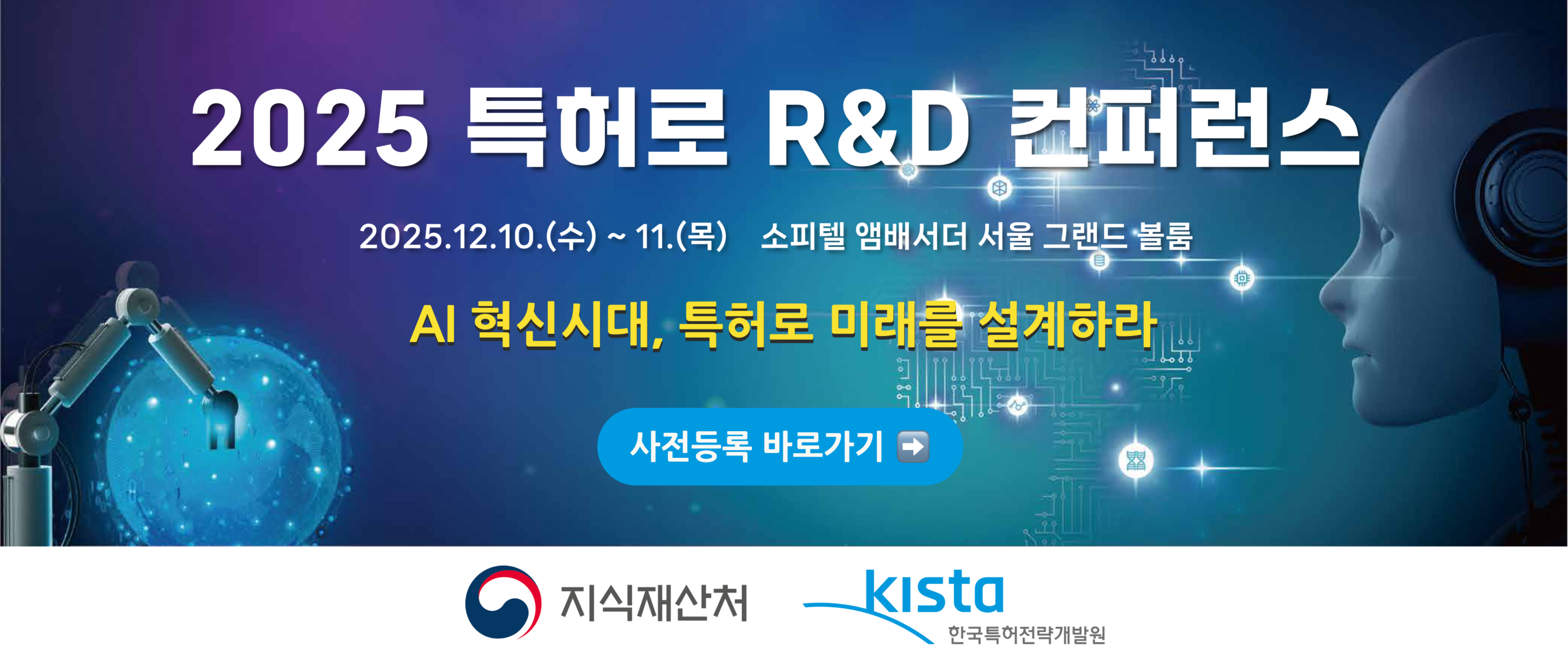 2025 특허로 R&D 컨퍼런스

2025.12.10.(수) ~ 11.(목) 소피텔 앰배서더 서울 그랜드 볼룸

AI 혁신시대, 특허로 미래를 설계하라

사전등록 바로가기 ➡

지식재산처

kista
한국특허전략개발원